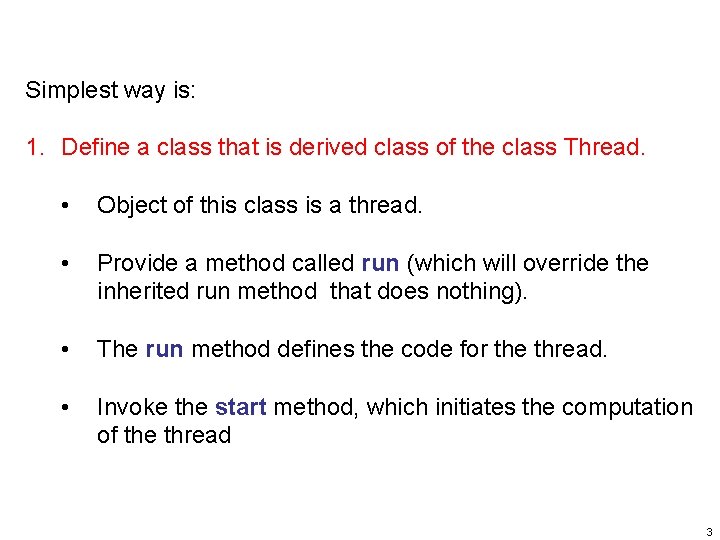 Simplest way is:

1. Define a class that is derived class of the class Thread.

• Object of this class is a thread.

• Provide a method called run (which will override the inherited run method that does nothing).

• The run method defines the code for the thread.

• Invoke the start method, which initiates the computation of the thread

3